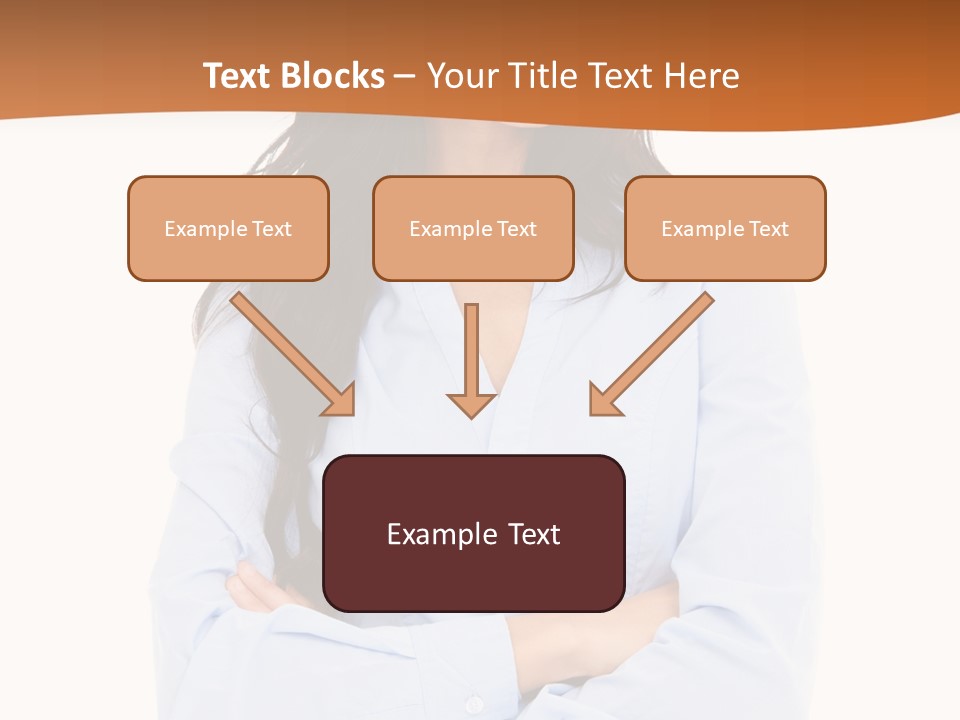 Text Blocks – Your Title Text Here

Example Text

Example Text

Example Text

Example Text